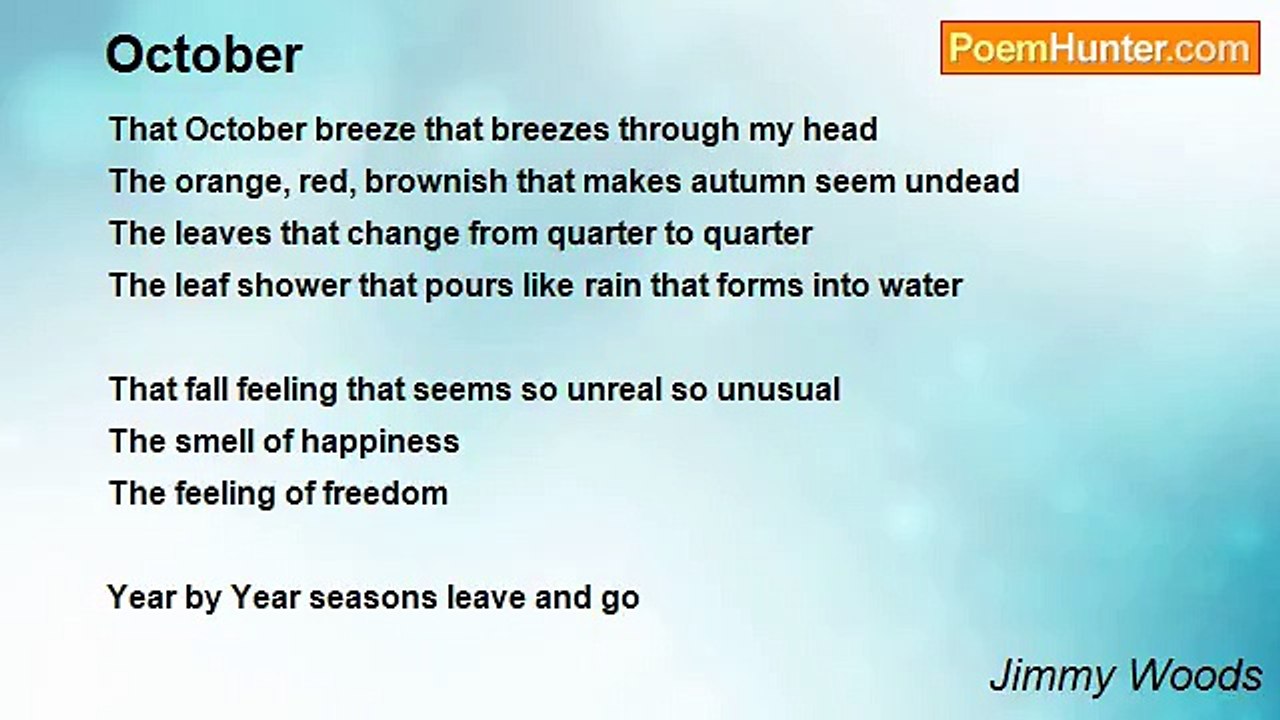 October

PoemHunter.com

That October breeze that breezes through my head
The orange, red, brownish that makes autumn seem undead
The leaves that change from quarter to quarter
The leaf shower that pours like rain that forms into water

That fall feeling that seems so unreal so unusual
The smell of happiness
The feeling of freedom

Year by Year seasons leave and go

Jimmy Woods